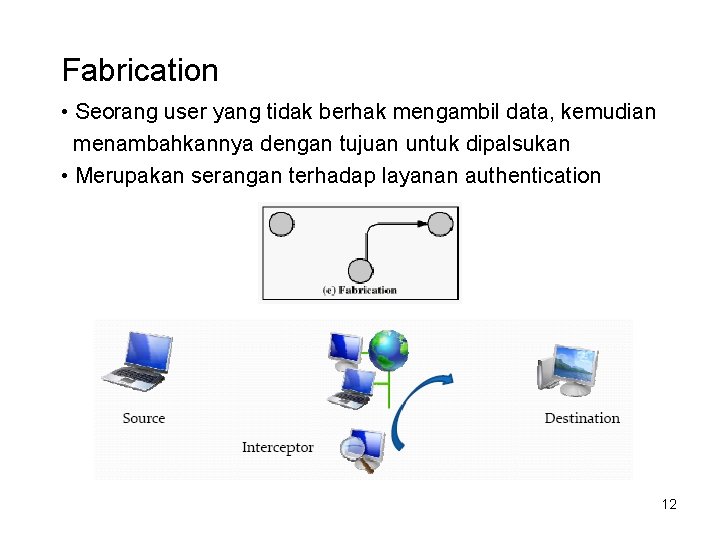 Fabrication

• Seorang user yang tidak berhak mengambil data, kemudian menambahkannya dengan tujuan untuk dipalsukan
• Merupakan serangan terhadap layanan authentication

(c) Fabrication

Source

Interceptor

Destination

12